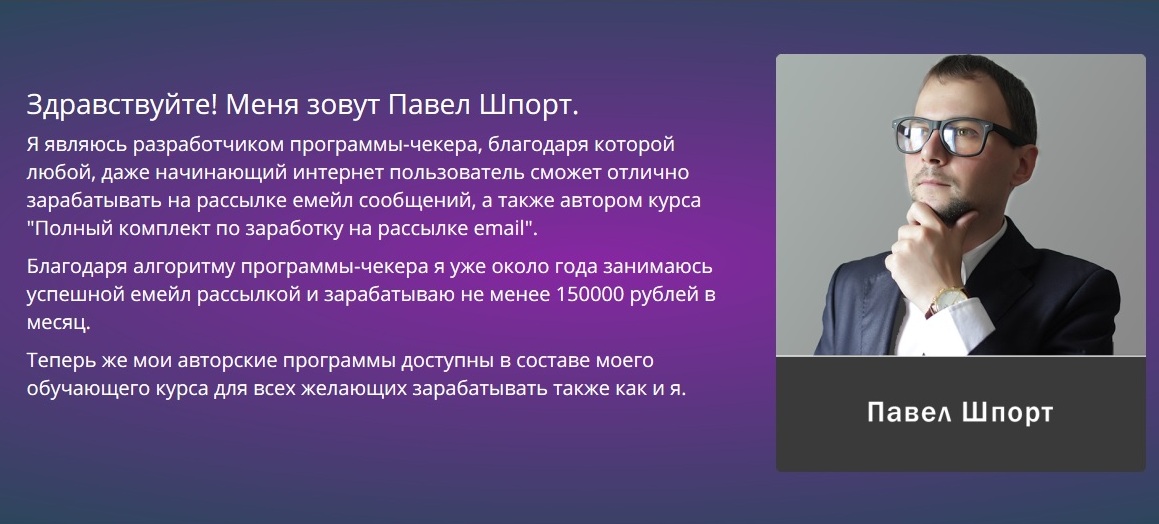 Здравствуйте! Меня зовут Павел Шпорт.

Я являюсь разработчиком программы-чекера, благодаря которой любой, даже начинающий интернет пользователь сможет отлично зарабатывать на рассылке емейл сообщений, а также автором курса "Полный комплект по заработку на рассылке email".

Благодаря алгоритму программы-чекера я уже около года занимаюсь успешной емейл рассылкой и зарабатываю не менее 150000 рублей в месяц.

Теперь же мои авторские программы доступны в составе моего обучающего курса для всех желающих зарабатывать также как и я.

Павел Шпорт